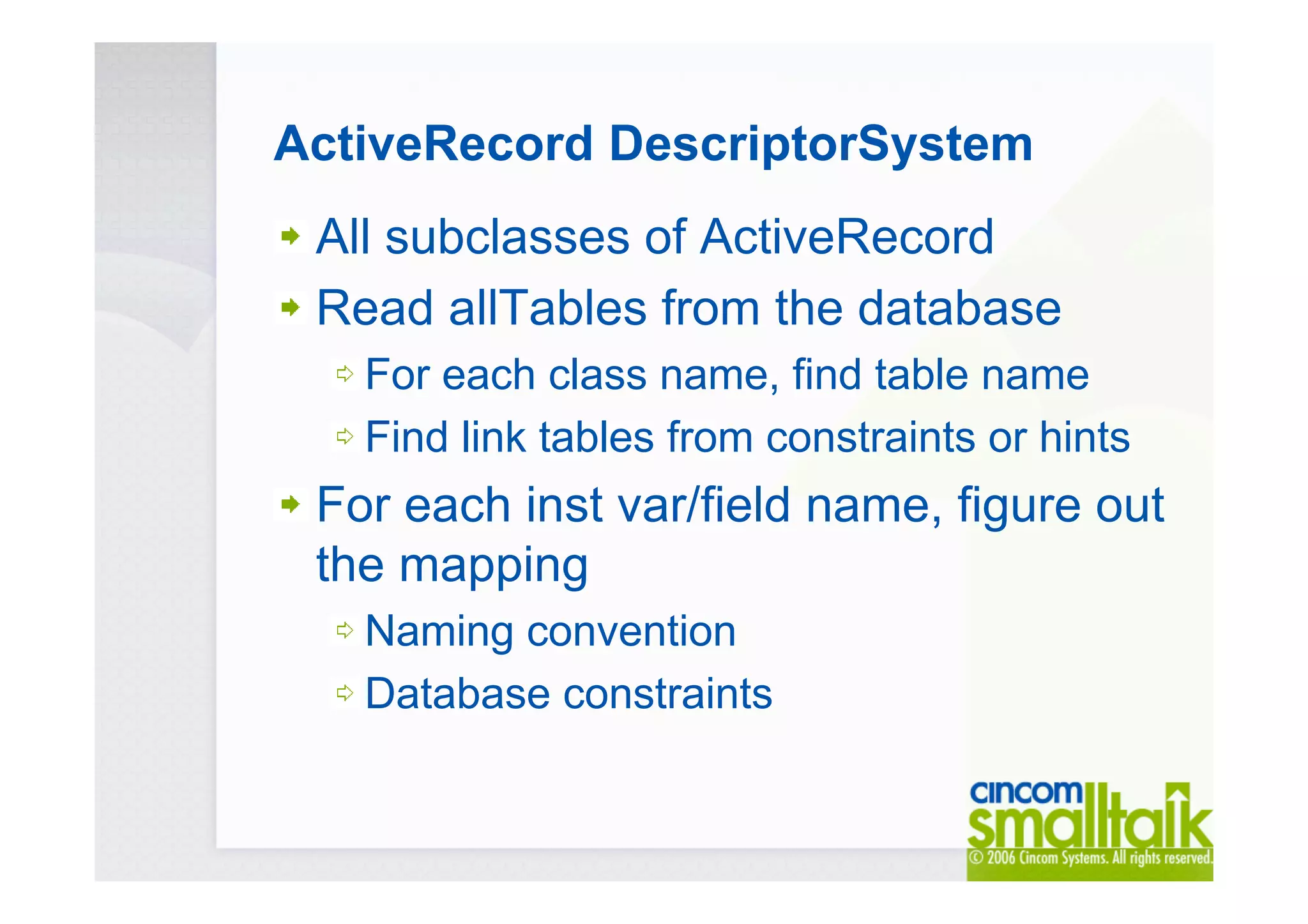 ActiveRecord DescriptorSystem

All subclasses of ActiveRecord

Read allTables from the database

For each class name, find table name

Find link tables from constraints or hints

For each inst var/field name, figure out the mapping

Naming convention

Database constraints

cincom smalltalk

© 2006 Cincom Systems. All rights reserved.